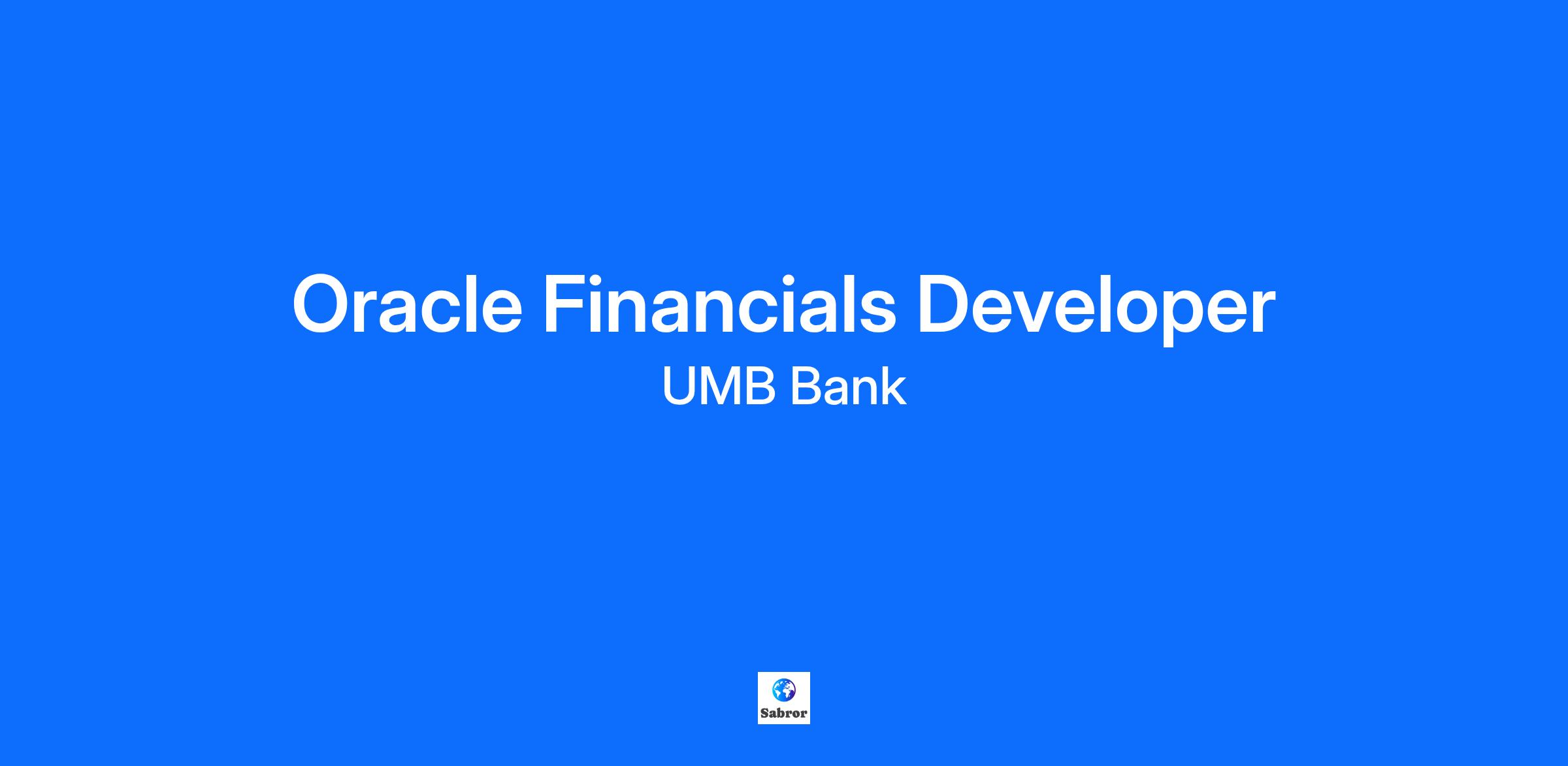 Oracle Financials Developer

UMB Bank

Sabror